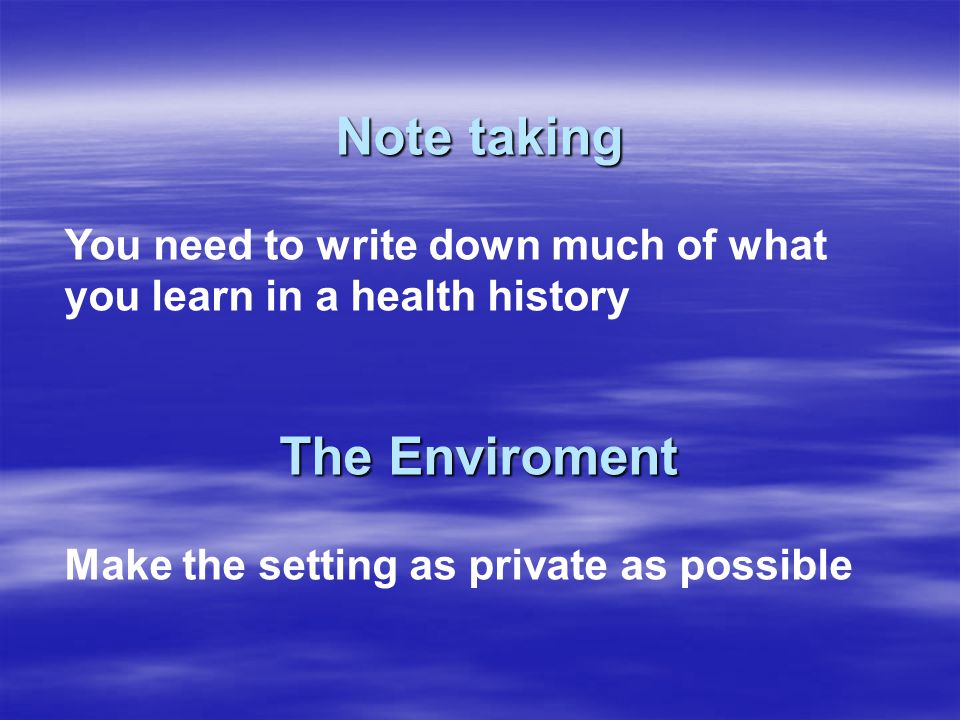 Note taking

You need to write down much of what you learn in a health history

The Enviroment

Make the setting as private as possible